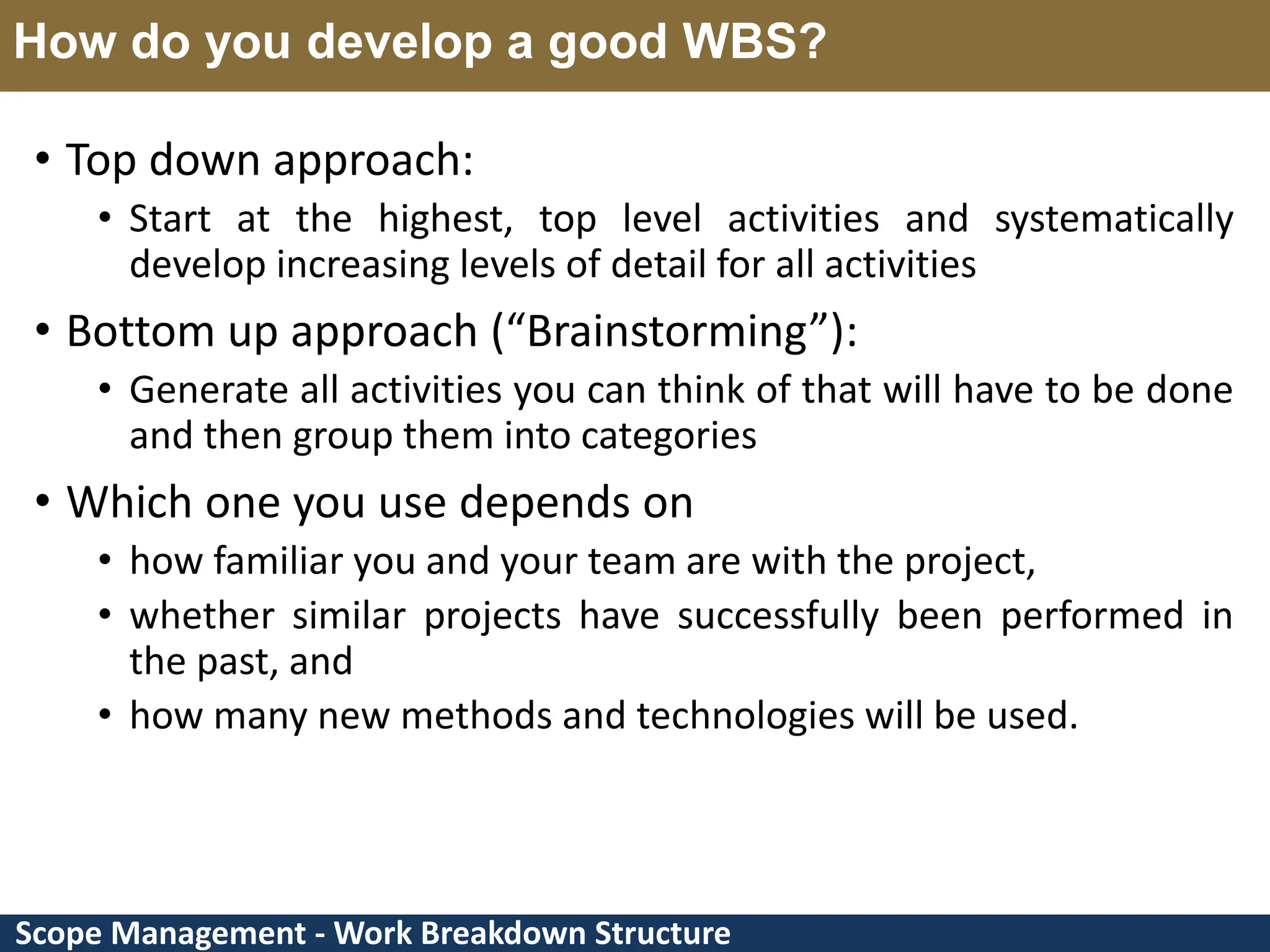 How do you develop a good WBS?

• Top down approach:
 • Start at the highest, top level activities and systematically develop increasing levels of detail for all activities
• Bottom up approach (“Brainstorming”):
 • Generate all activities you can think of that will have to be done and then group them into categories
• Which one you use depends on
 • how familiar you and your team are with the project,
 • whether similar projects have successfully been performed in the past, and
 • how many new methods and technologies will be used.

Scope Management - Work Breakdown Structure